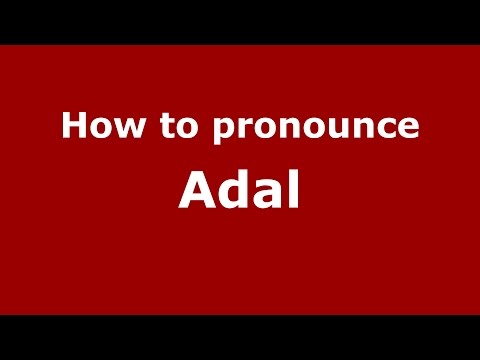 How to pronounce
Adal